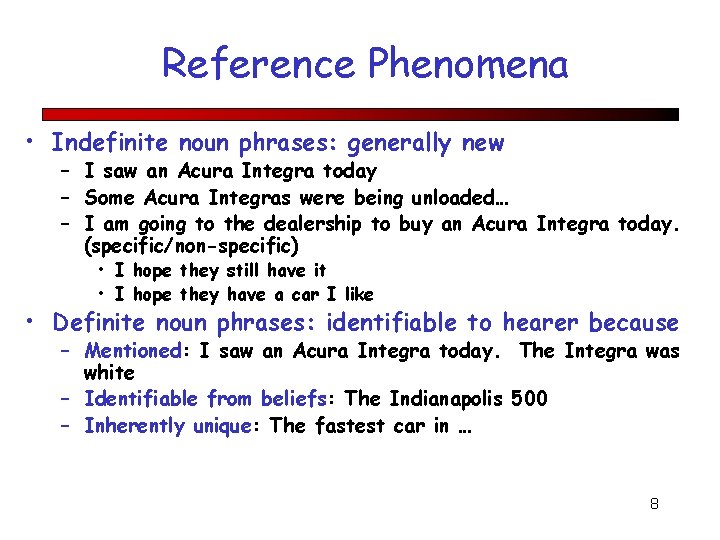 Reference Phenomena

• Indefinite noun phrases: generally new
  – I saw an Acura Integra today
  – Some Acura Integras were being unloaded…
  – I am going to the dealership to buy an Acura Integra today. (specific/non-specific)
    • I hope they still have it
    • I hope they have a car I like
• Definite noun phrases: identifiable to hearer because
  – Mentioned: I saw an Acura Integra today. The Integra was white
  – Identifiable from beliefs: The Indianapolis 500
  – Inherently unique: The fastest car in …

8